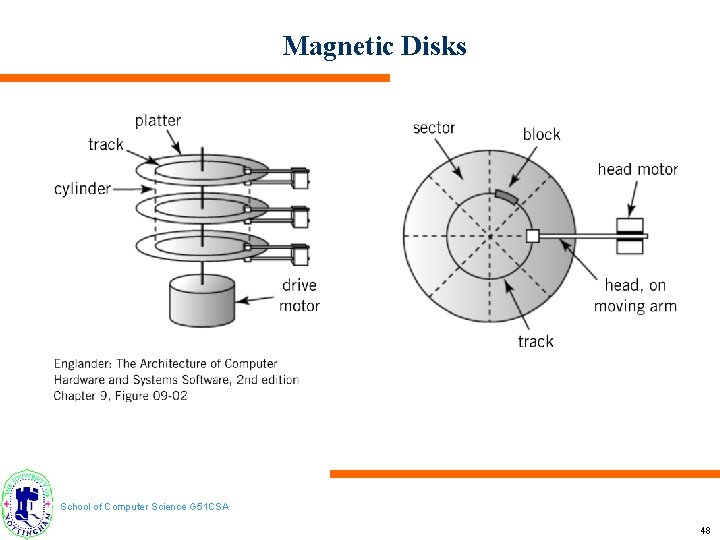 Magnetic Disks

platter
track
cylinder
drive motor

sector
block
head motor
head, on moving arm
track

Englander: The Architecture of Computer Hardware and Systems Software, 2nd edition
Chapter 9, Figure 09-02

NOTTINGHAM

School of Computer Science G51CSA

48